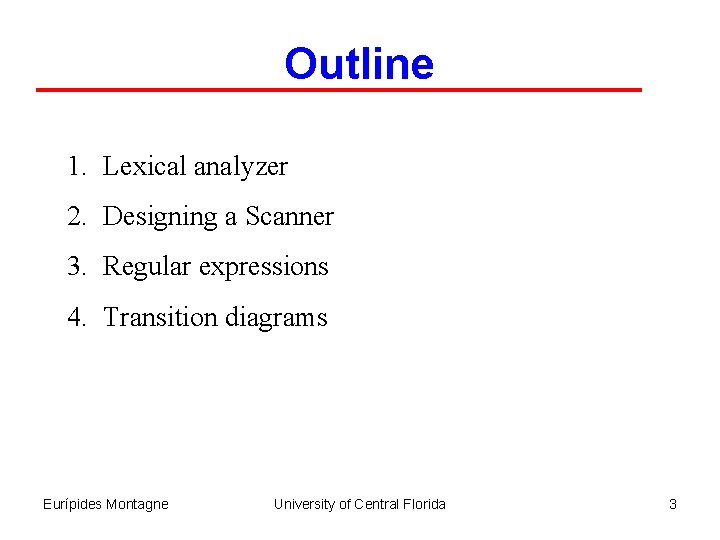 Outline

1. Lexical analyzer
2. Designing a Scanner
3. Regular expressions
4. Transition diagrams

Eurípides Montagne University of Central Florida 3